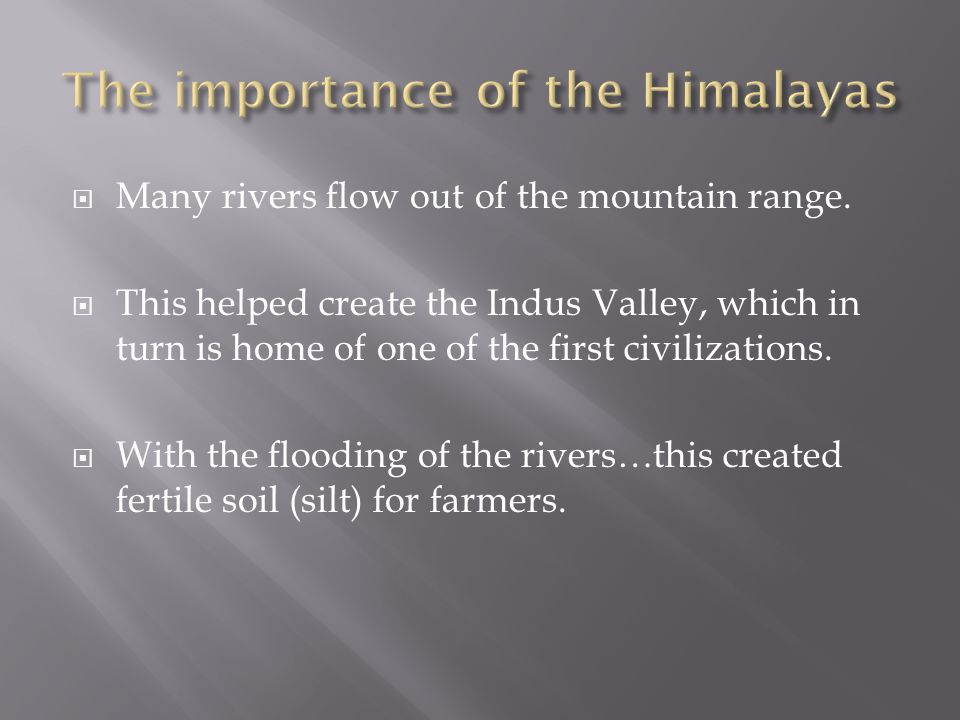 The importance of the Himalayas

Many rivers flow out of the mountain range.

This helped create the Indus Valley, which in turn is home of one of the first civilizations.

With the flooding of the rivers…this created fertile soil (silt) for farmers.